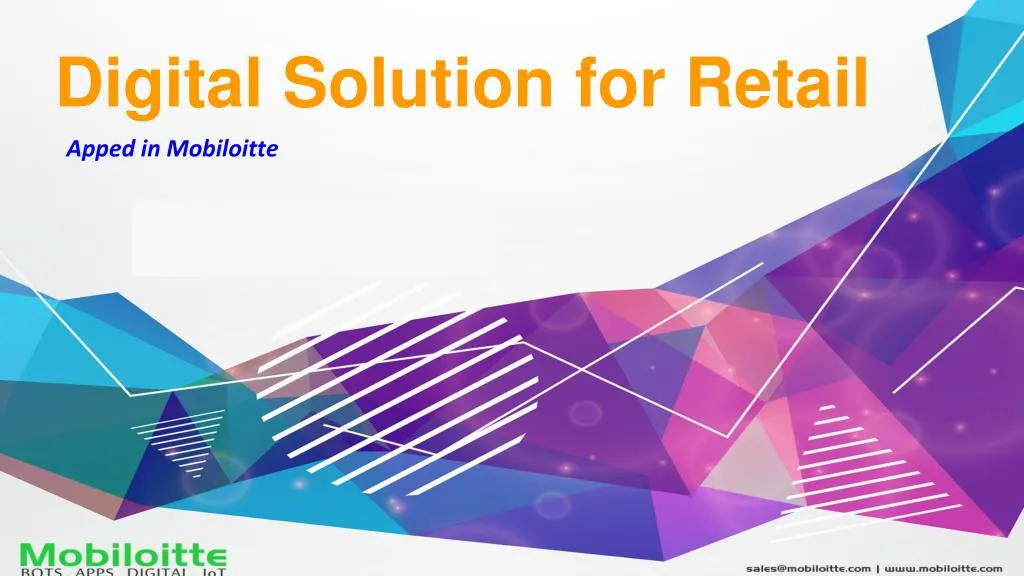 Digital Solution for Retail

Apped in Mobiloitte

Mobiloitte
BOTS APPS DIGITAL IoT

sales@mobiloitte.com | www.mobiloitte.com